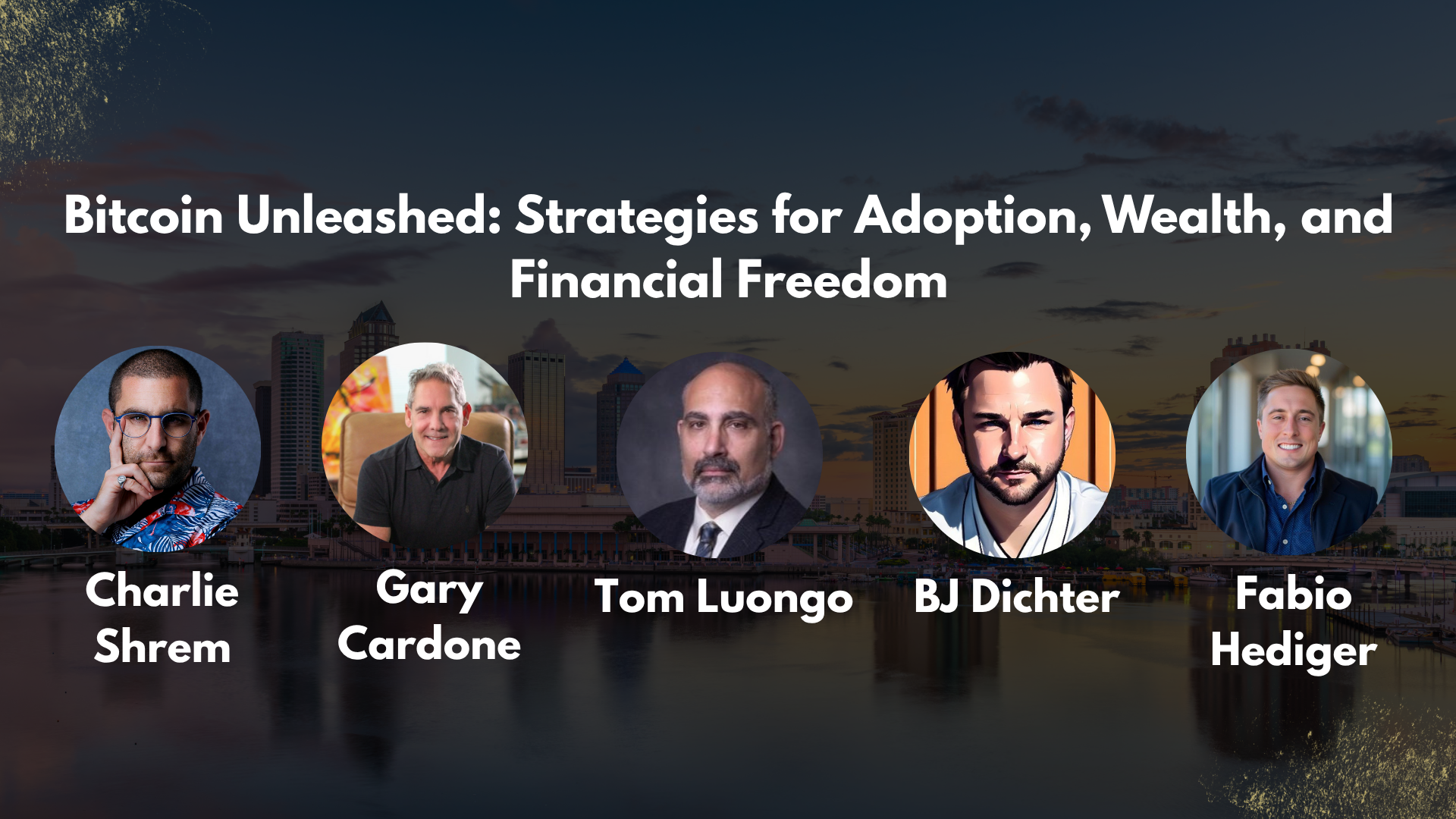 Bitcoin Unleashed: Strategies for Adoption, Wealth, and Financial Freedom

Charlie Shrem

Gary Cardone

Tom Luongo

BJ Dichter

Fabio Hediger